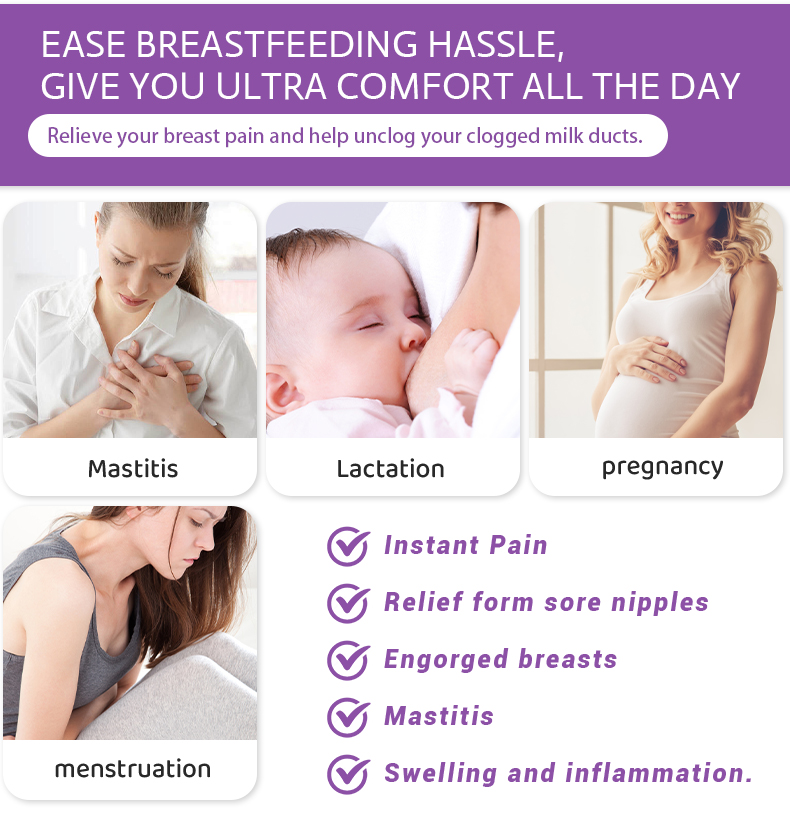 EASE BREASTFEEDING HASSLE,
GIVE YOU ULTRA COMFORT ALL THE DAY

Relieve your breast pain and help unclog your clogged milk ducts.

Mastitis

Lactation

pregnancy

menstruation

Instant Pain

Relief form sore nipples

Engorged breasts

Mastitis

Swelling and inflammation.